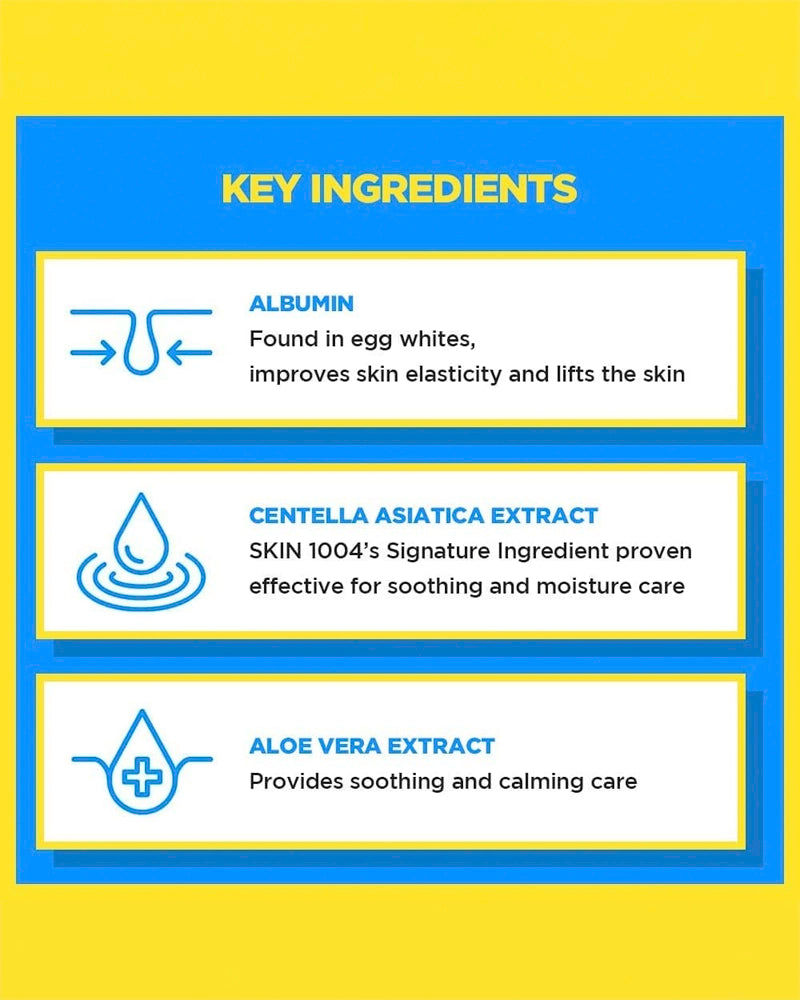 KEY INGREDIENTS

ALBUMIN
Found in egg whites, improves skin elasticity and lifts the skin

CENTELLA ASIATICA EXTRACT
SKIN 1004's Signature Ingredient proven effective for soothing and moisture care

ALOE VERA EXTRACT
Provides soothing and calming care